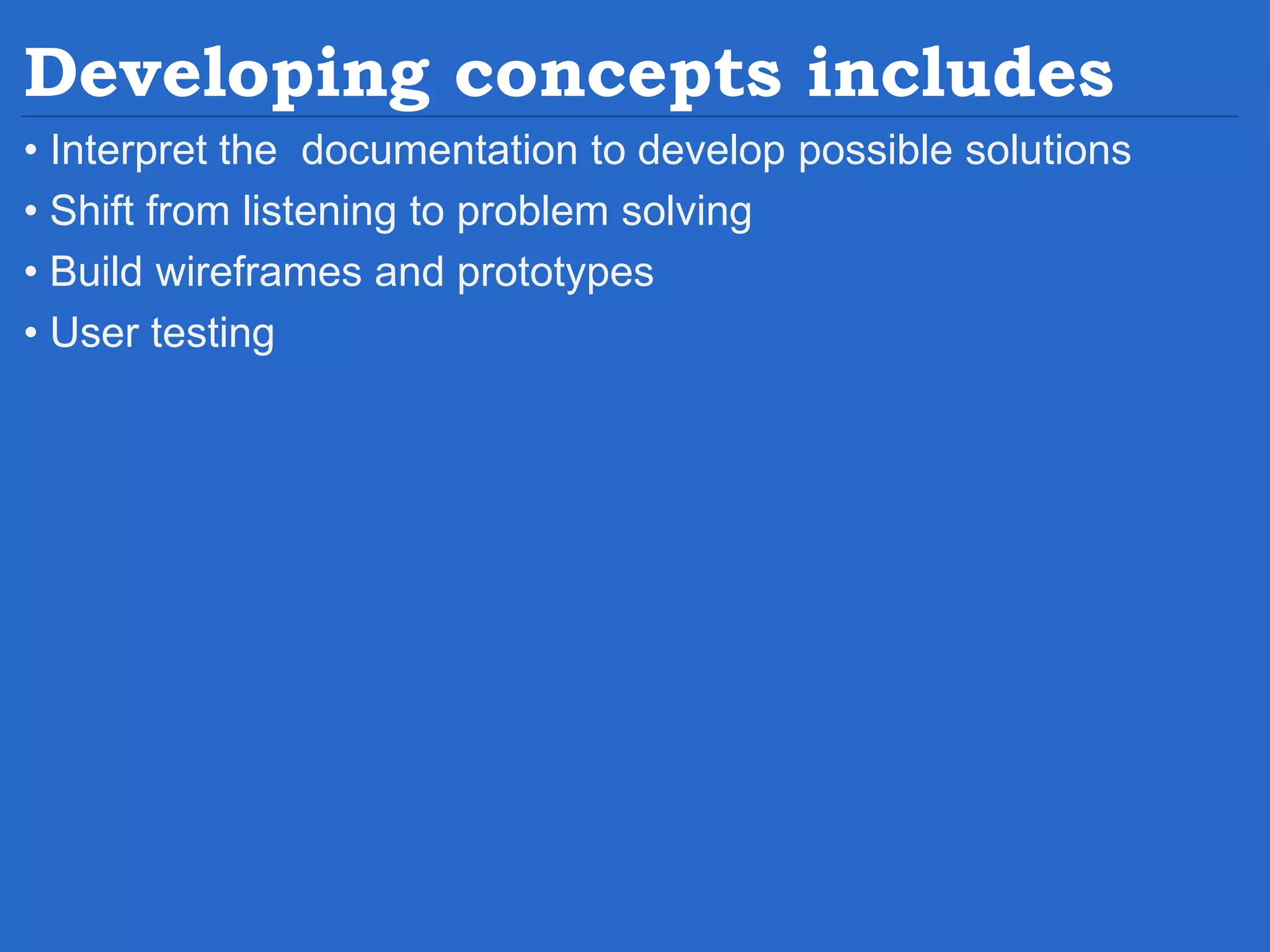 Developing concepts includes

• Interpret the documentation to develop possible solutions
• Shift from listening to problem solving
• Build wireframes and prototypes
• User testing